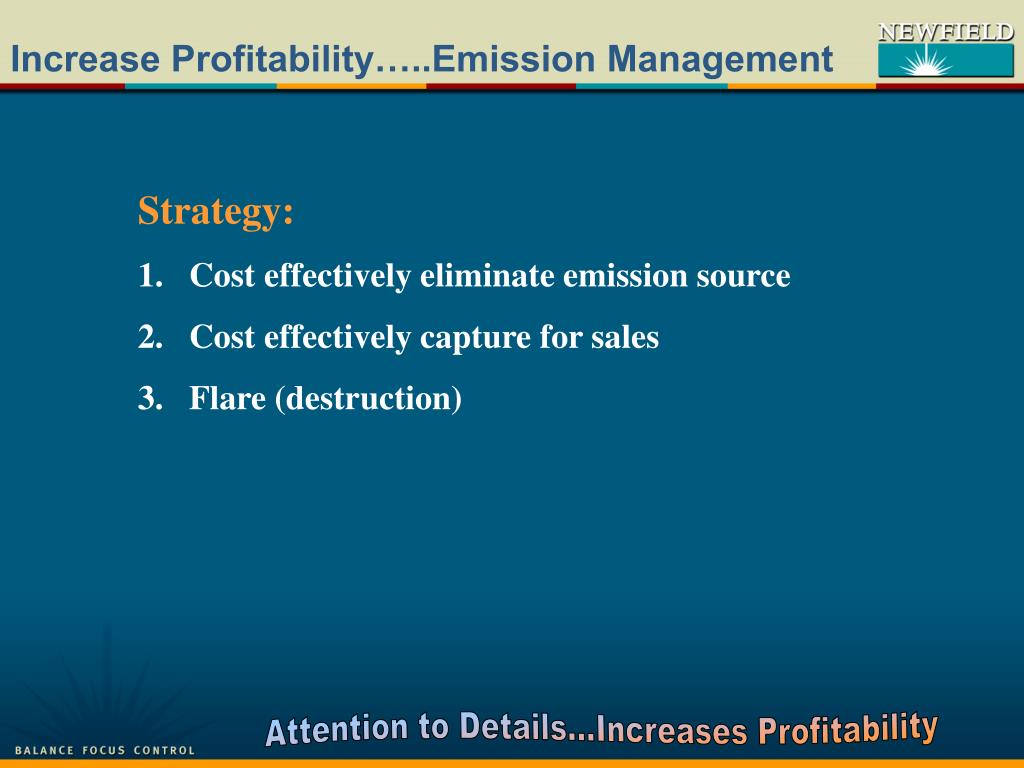 Increase Profitability…..Emission Management

NEWFIELD

Strategy:

1. Cost effectively eliminate emission source

2. Cost effectively capture for sales

3. Flare (destruction)

BALANCE FOCUS CONTROL

Attention to Details...Increases Profitability